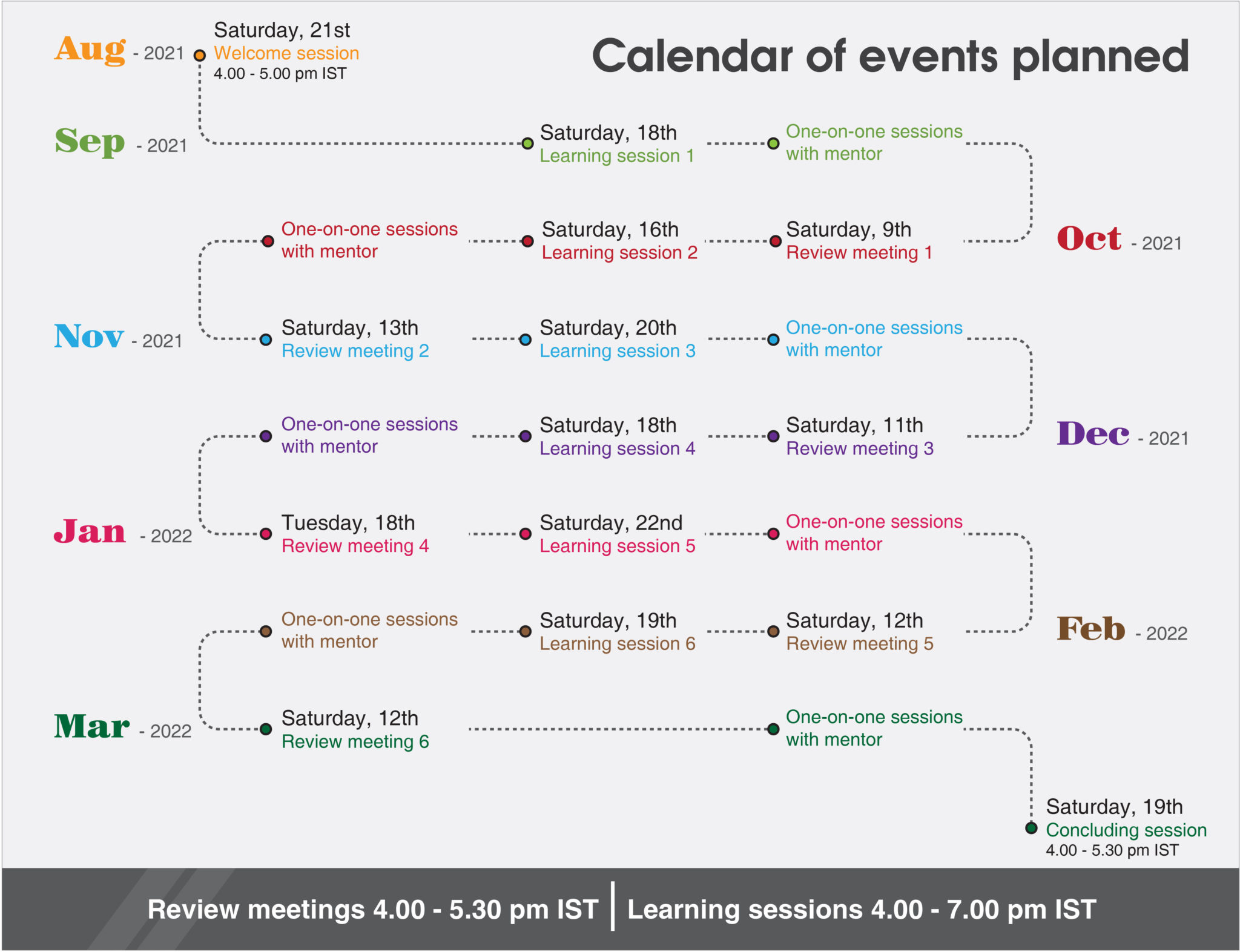 Calendar of events planned

Aug - 2021
Saturday, 21st
Welcome session
4.00 - 5.00 pm IST

Sep - 2021
Saturday, 18th
Learning session 1
One-on-one sessions with mentor

Oct - 2021
Saturday, 9th
Review meeting 1
Saturday, 16th
Learning session 2
One-on-one sessions with mentor

Nov - 2021
Saturday, 13th
Review meeting 2
Saturday, 20th
Learning session 3
One-on-one sessions with mentor

Dec - 2021
Saturday, 11th
Review meeting 3
Saturday, 18th
Learning session 4
One-on-one sessions with mentor

Jan - 2022
Tuesday, 18th
Review meeting 4
Saturday, 22nd
Learning session 5
One-on-one sessions with mentor

Feb - 2022
Saturday, 12th
Review meeting 5
Saturday, 19th
Learning session 6
One-on-one sessions with mentor

Mar - 2022
Saturday, 12th
Review meeting 6
One-on-one sessions with mentor

Saturday, 19th
Concluding session
4.00 - 5.30 pm IST

Review meetings 4.00 - 5.30 pm IST | Learning sessions 4.00 - 7.00 pm IST